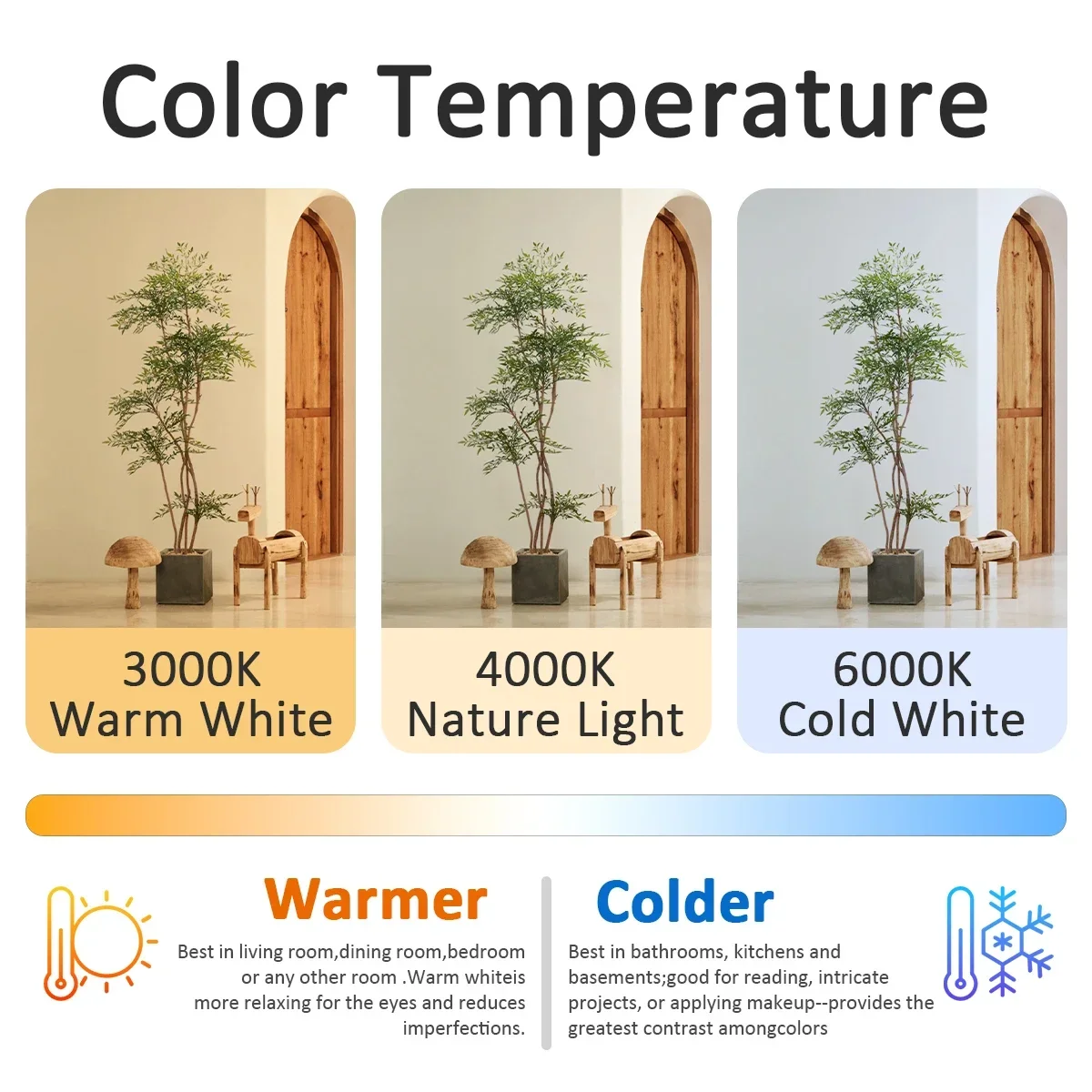 Color Temperature

3000K
Warm White

4000K
Nature Light

6000K
Cold White

Warmer

Best in living room,dining room,bedroom or any other room .Warm whiteis more relaxing for the eyes and reduces imperfections.

Colder

Best in bathrooms, kitchens and basements;good for reading, intricate projects, or applying makeup--provides the greatest contrast amongcolors